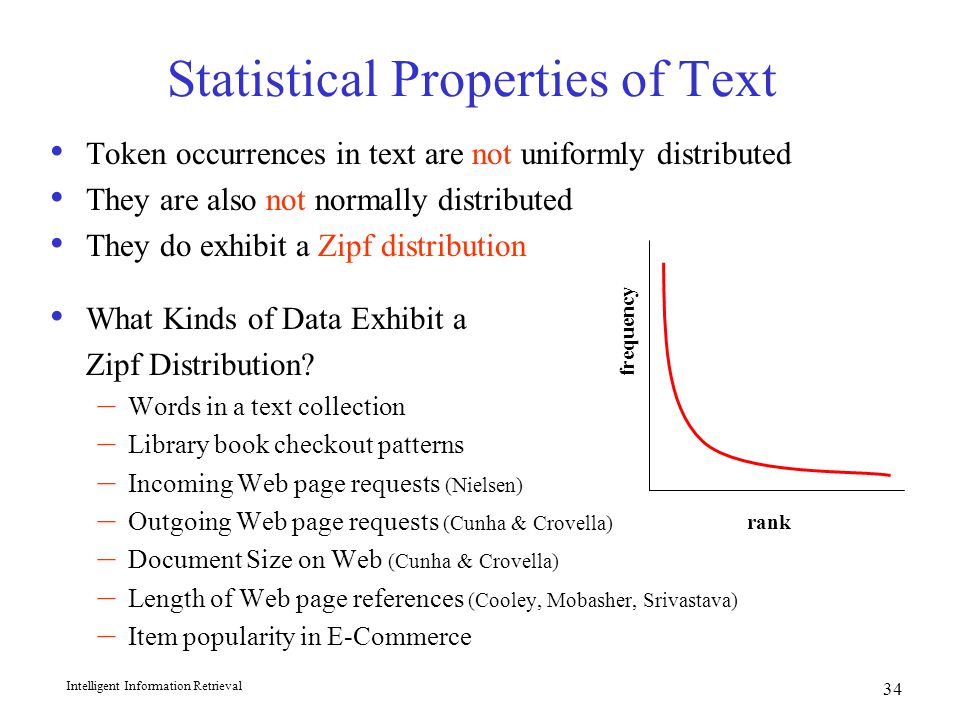 Statistical Properties of Text

• Token occurrences in text are not uniformly distributed
• They are also not normally distributed
• They do exhibit a Zipf distribution

• What Kinds of Data Exhibit a Zipf Distribution?
– Words in a text collection
– Library book checkout patterns
– Incoming Web page requests (Nielsen)
– Outgoing Web page requests (Cunha & Crovella)
– Document Size on Web (Cunha & Crovella)
– Length of Web page references (Cooley, Mobasher, Srivastava)
– Item popularity in E-Commerce

frequency

rank

Intelligent Information Retrieval

34